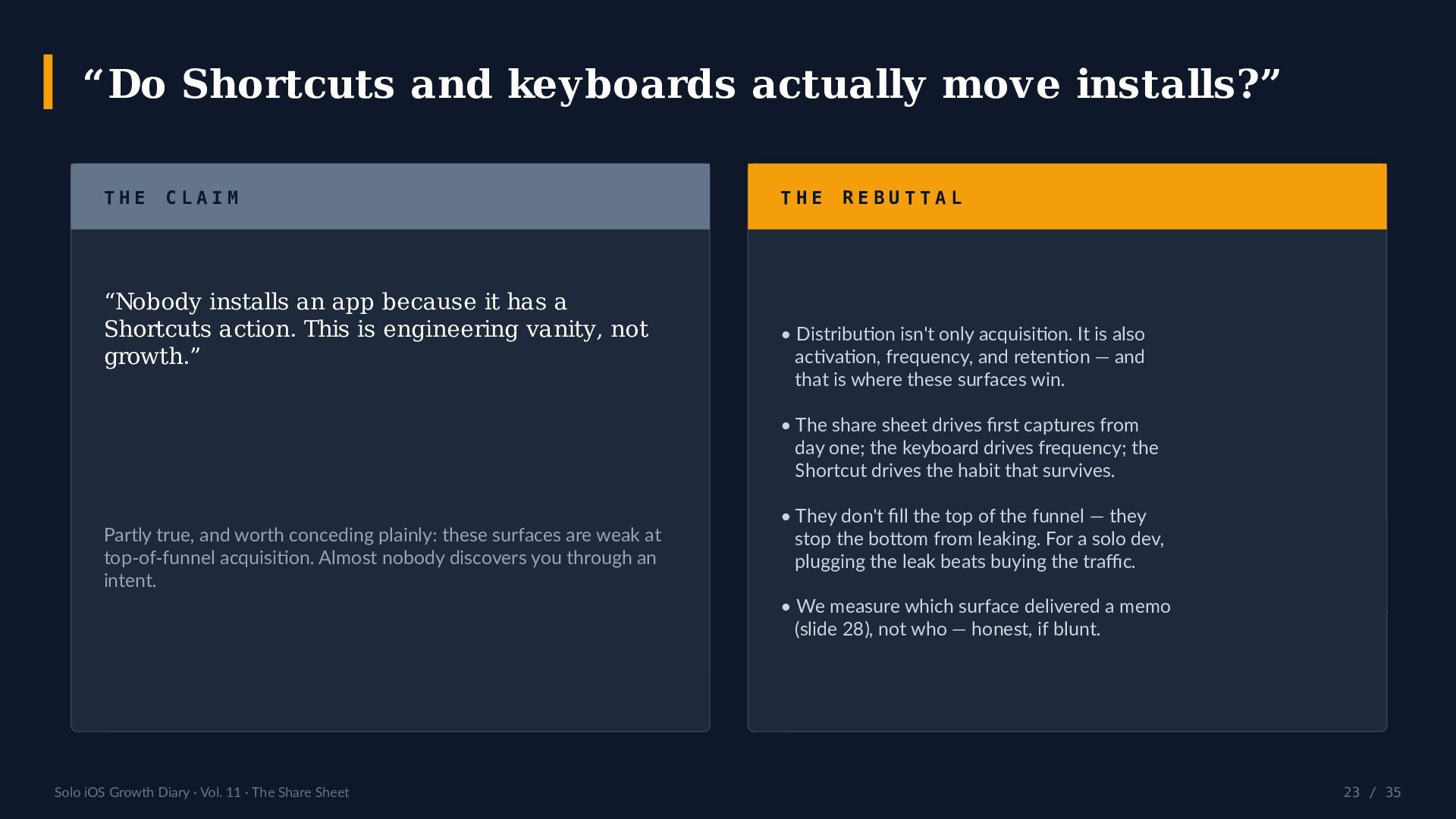 “Do Shortcuts and keyboards actually move installs?”

THE CLAIM

“Nobody installs an app because it has a Shortcuts action. This is engineering vanity, not growth.”

Partly true, and worth conceding plainly: these surfaces are weak at top-of-funnel acquisition. Almost nobody discovers you through an intent.

THE REBUTTAL

• Distribution isn't only acquisition. It is also activation, frequency, and retention — and that is where these surfaces win.

• The share sheet drives first captures from day one; the keyboard drives frequency; the Shortcut drives the habit that survives.

• They don't fill the top of the funnel — they stop the bottom from leaking. For a solo dev, plugging the leak beats buying the traffic.

• We measure which surface delivered a memo (slide 28), not who — honest, if blunt.

Solo iOS Growth Diary · Vol. 11 · The Share Sheet

23 / 35